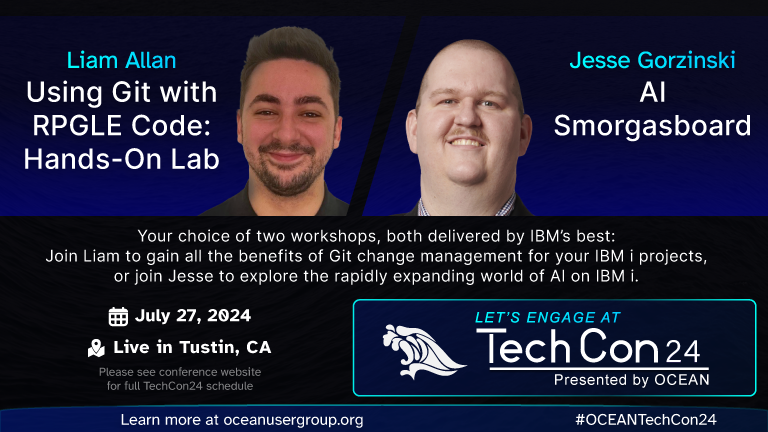 Liam Allan
Using Git with RPGLE Code: Hands-On Lab

Jesse Gorzinski
AI Smorgasboard

Your choice of two workshops, both delivered by IBM's best: Join Liam to gain all the benefits of Git change management for your IBM i projects, or join Jesse to explore the rapidly expanding world of AI on IBM i.

July 27, 2024

Live in Tustin, CA

Please see conference website for full TechCon24 schedule

LET'S ENGAGE AT
TechCon24
Presented by OCEAN

Learn more at oceanusergroup.org

#OCEANTechCon24